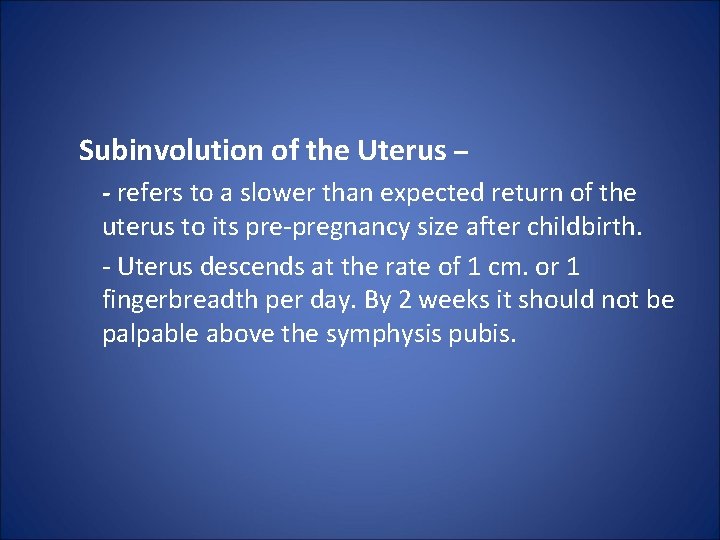 Subinvolution of the Uterus –

- refers to a slower than expected return of the uterus to its pre-pregnancy size after childbirth.

- Uterus descends at the rate of 1 cm. or 1 fingerbreadth per day. By 2 weeks it should not be palpable above the symphysis pubis.